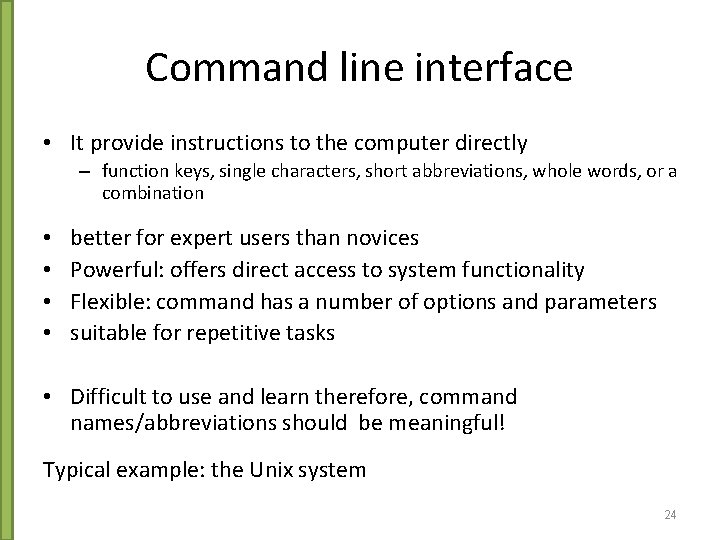 Command line interface

• It provide instructions to the computer directly
– function keys, single characters, short abbreviations, whole words, or a combination

• better for expert users than novices
• Powerful: offers direct access to system functionality
• Flexible: command has a number of options and parameters
• suitable for repetitive tasks

• Difficult to use and learn therefore, command names/abbreviations should be meaningful!

Typical example: the Unix system

24